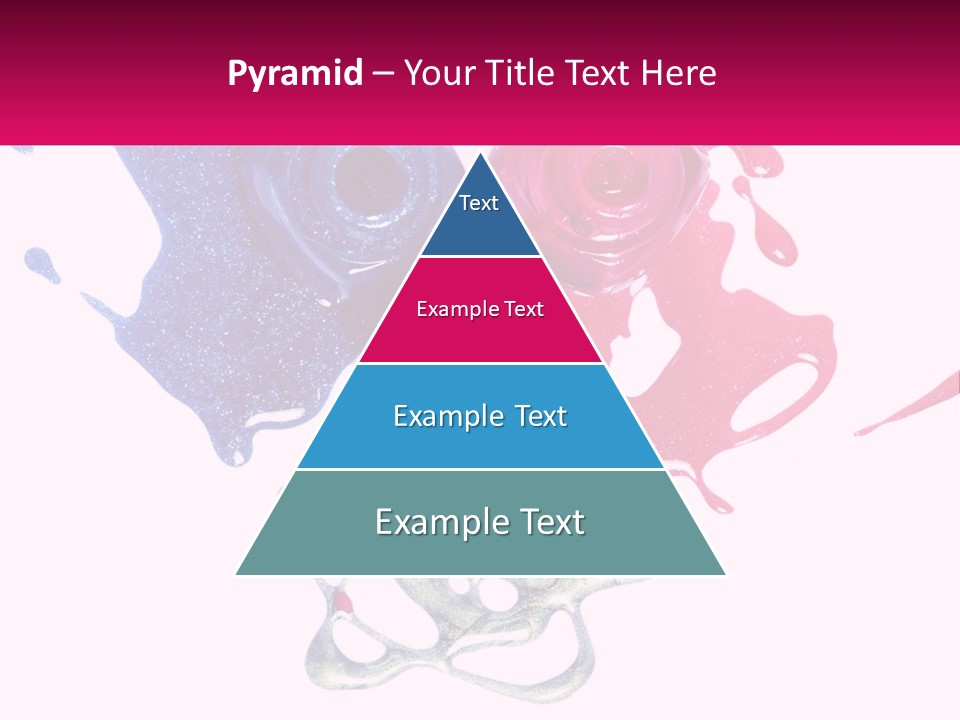 Pyramid – Your Title Text Here

Text

Example Text

Example Text

Example Text